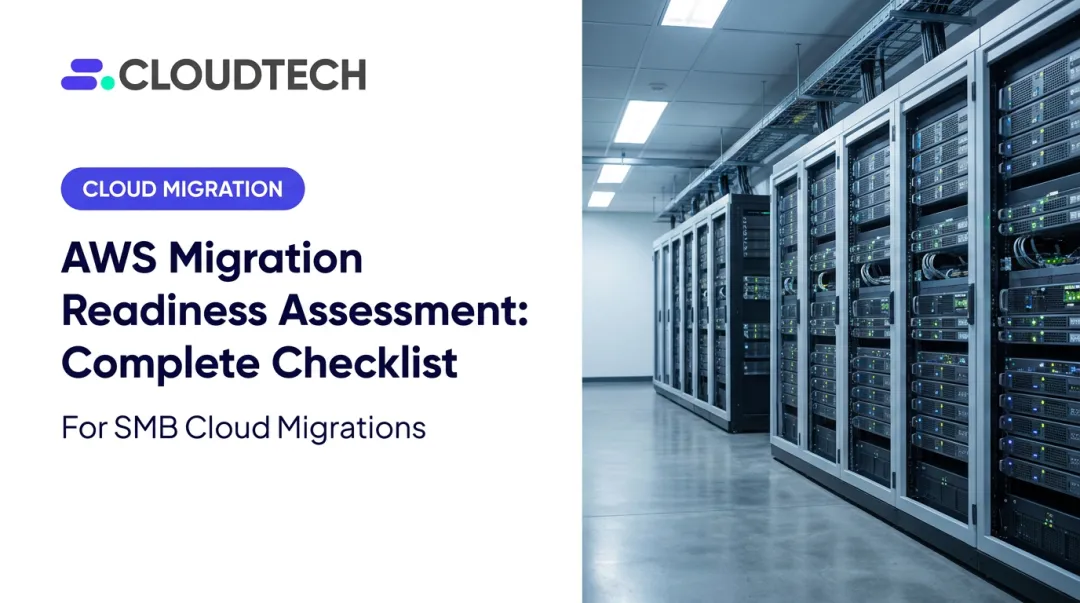 CLOUDTECH

CLOUD MIGRATION

AWS Migration Readiness Assessment: Complete Checklist

For SMB Cloud Migrations